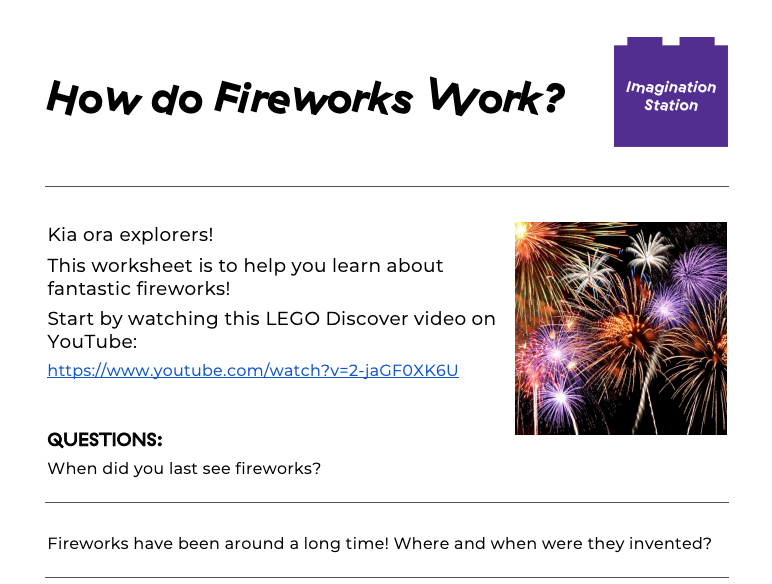 How do Fireworks Work?

Imagination Station

Kia ora explorers!

This worksheet is to help you learn about fantastic fireworks!

Start by watching this LEGO Discover video on YouTube:

https://www.youtube.com/watch?v=2-jaGF0XK6U

QUESTIONS:

When did you last see fireworks?

Fireworks have been around a long time! Where and when were they invented?